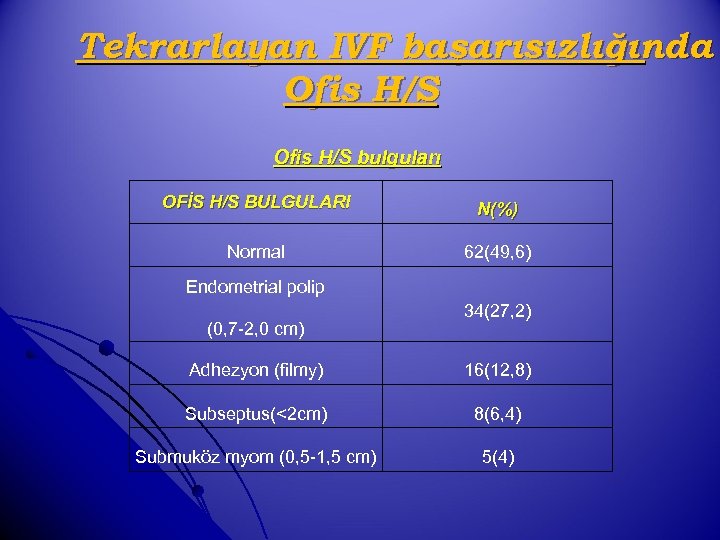 Tekrarlayan IVF başarısızlığında Ofis H/S

Ofis H/S bulguları

| OFİS H/S BULGULARI | N(%) |
|---|---|
| Normal | 62(49,6) |
| Endometrial polip (0,7-2,0 cm) | 34(27,2) |
| Adhezyon (filmy) | 16(12,8) |
| Subseptus(<2cm) | 8(6,4) |
| Submuköz myom (0,5-1,5 cm) | 5(4) |